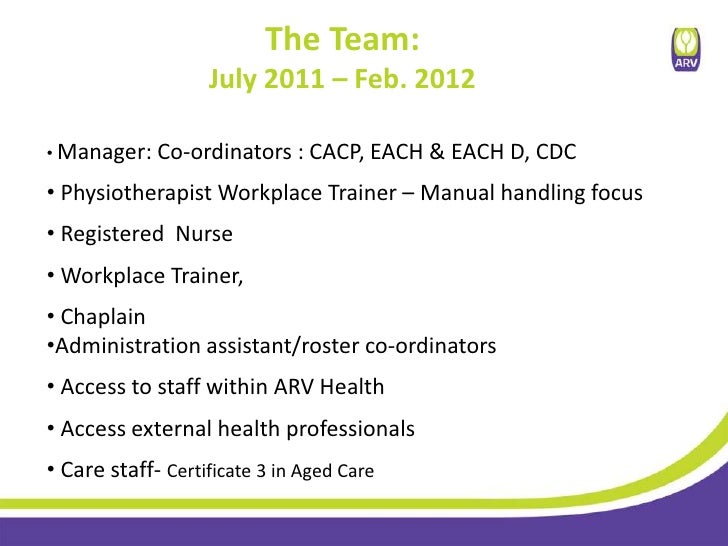 The Team:
July 2011 – Feb. 2012

ARV

• Manager: Co-ordinators : CACP, EACH & EACH D, CDC

• Physiotherapist Workplace Trainer – Manual handling focus

• Registered Nurse

• Workplace Trainer,

• Chaplain
•Administration assistant/roster co-ordinators

• Access to staff within ARV Health

• Access external health professionals

• Care staff- Certificate 3 in Aged Care